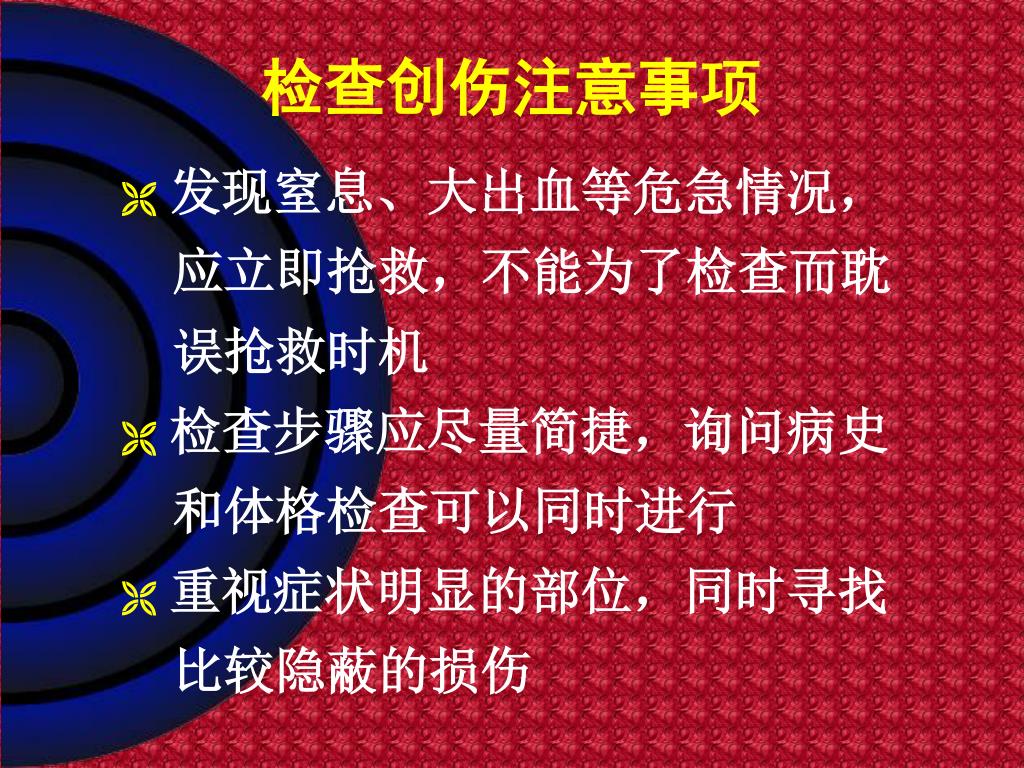 检查创伤注意事项

发现窒息、大出血等危急情况，应立即抢救，不能为了检查而耽误抢救时机

检查步骤应尽量简捷，询问病史和体格检查可以同时进行

重视症状明显的部位，同时寻找比较隐蔽的损伤